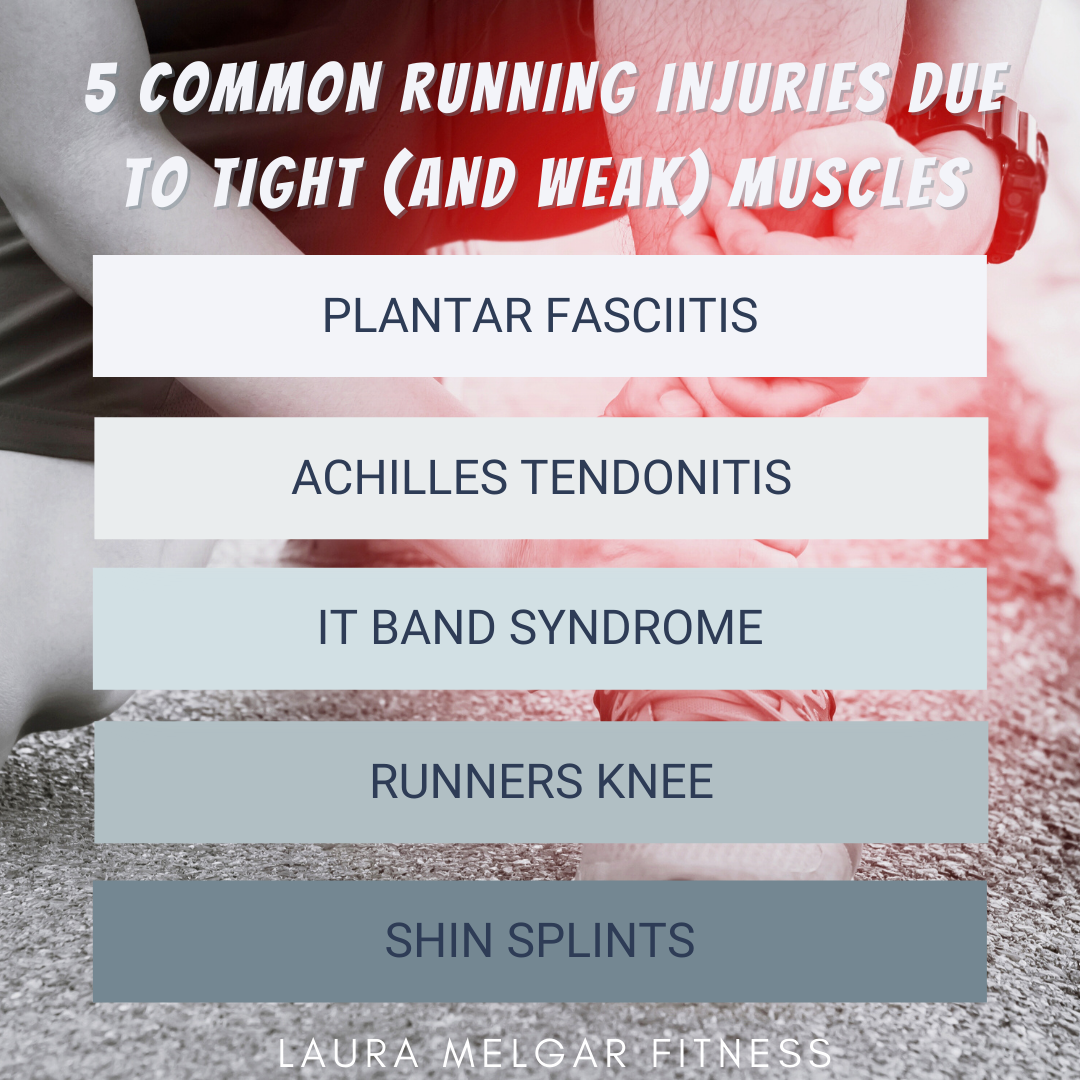 5 COMMON RUNNING INJURIES DUE TO TIGHT (AND WEAK) MUSCLES

PLANTAR FASCIITIS

ACHILLES TENDONITIS

IT BAND SYNDROME

RUNNERS KNEE

SHIN SPLINTS

LAURA MELGAR FITNESS